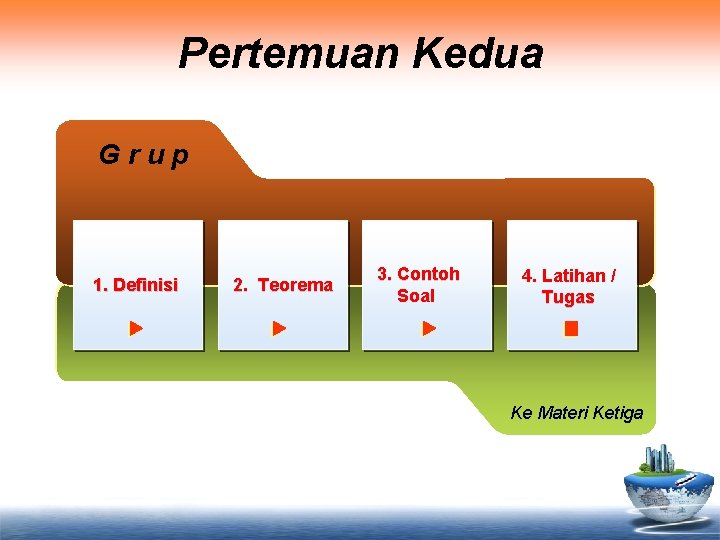 Pertemuan Kedua

G r u p

1. Definisi

2. Teorema

3. Contoh Soal

4. Latihan / Tugas

Ke Materi Ketiga